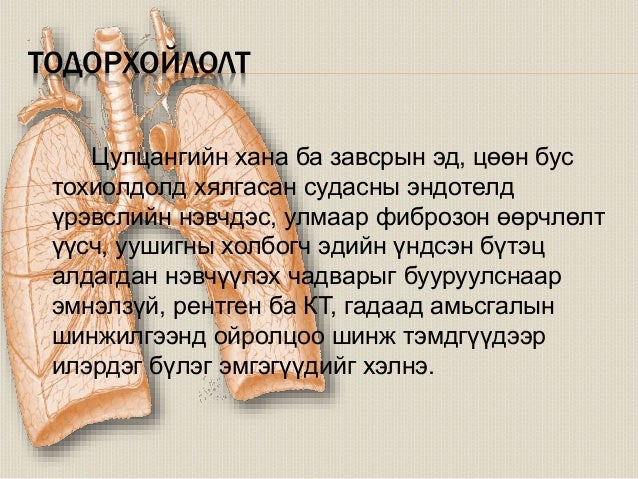 ТОДОРХОЙЛОЛТ

Цулцангийн хана ба завсрын эд, цөөн бус тохиолдолд хялгасан судасны эндотелд үрэвслийн нэвчдэс, улмаар фиброзон өөрчлөлт үүсч, уушигны холбогч эдийн үндсэн бүтэц алдагдан нэвчүүлэх чадварыг бууруулснаар эмнэлзүй, рентген ба КТ, гадаад амьсгалын шинжилгээнд ойролцоо шинж тэмдгүүдээр илэрдэг бүлэг эмгэгүүдийг хэлнэ.